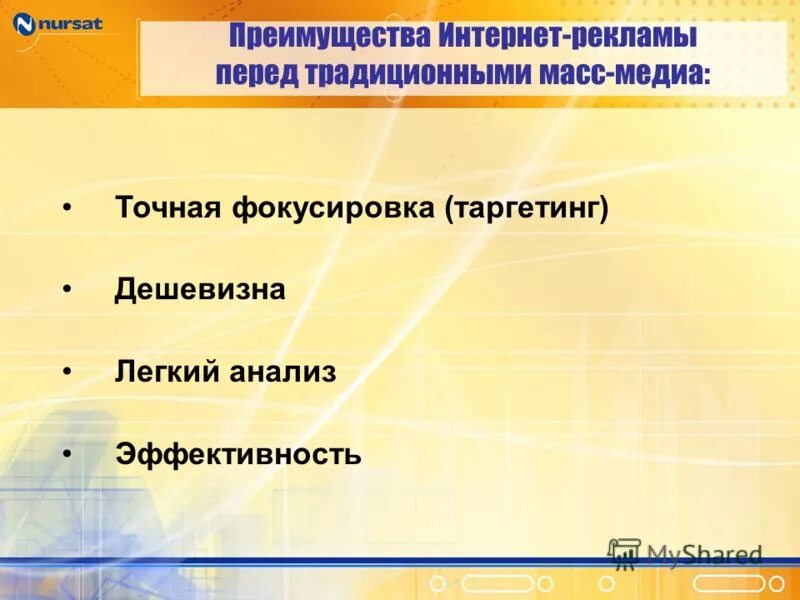 nursat

Преимущества Интернет-рекламы перед традиционными масс-медиа:

• Точная фокусировка (таргетинг)

• Дешевизна

• Легкий анализ

• Эффективность

MyShared